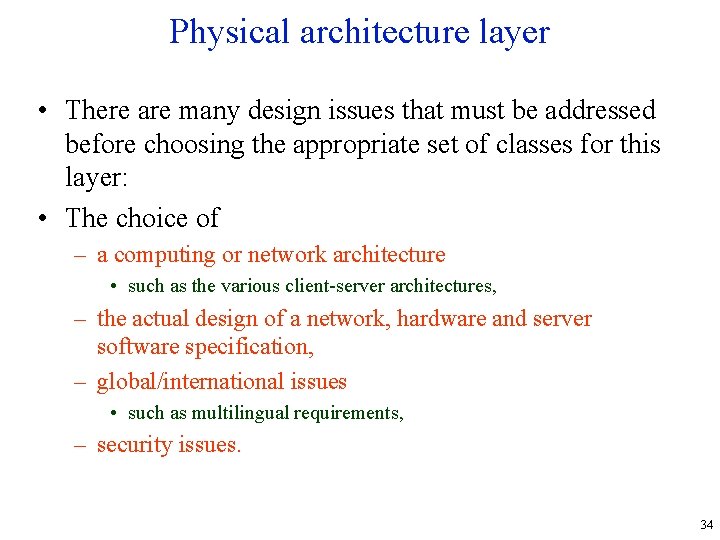 Physical architecture layer

• There are many design issues that must be addressed before choosing the appropriate set of classes for this layer:
• The choice of
– a computing or network architecture
• such as the various client-server architectures,
– the actual design of a network, hardware and server software specification,
– global/international issues
• such as multilingual requirements,
– security issues.

34